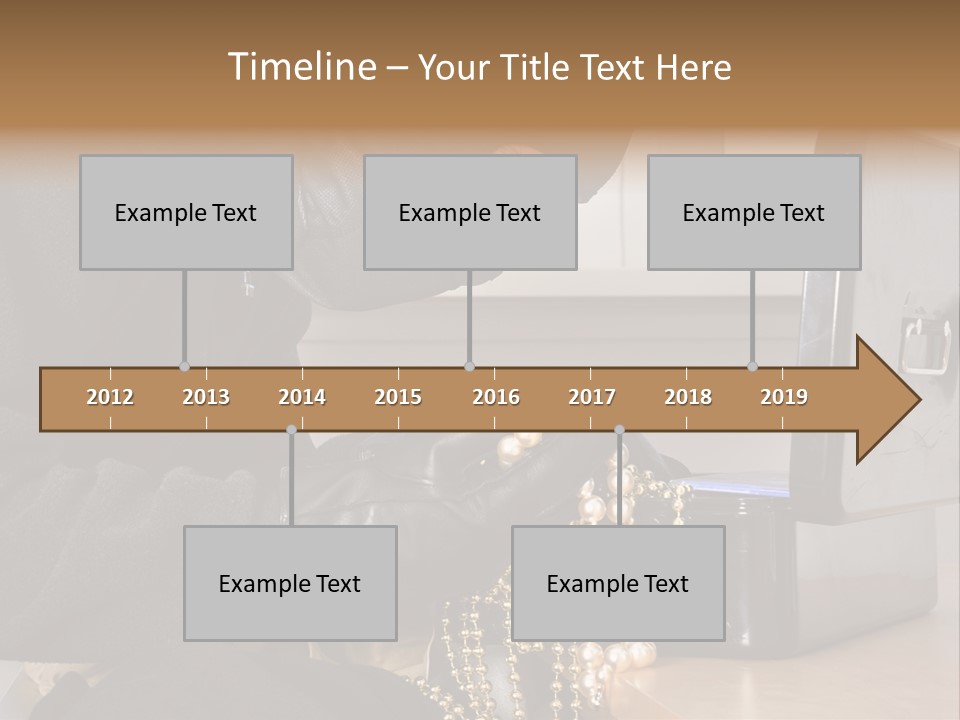 Timeline – Your Title Text Here

Example Text

Example Text

Example Text

2012 2013 2014 2015 2016 2017 2018 2019

Example Text

Example Text